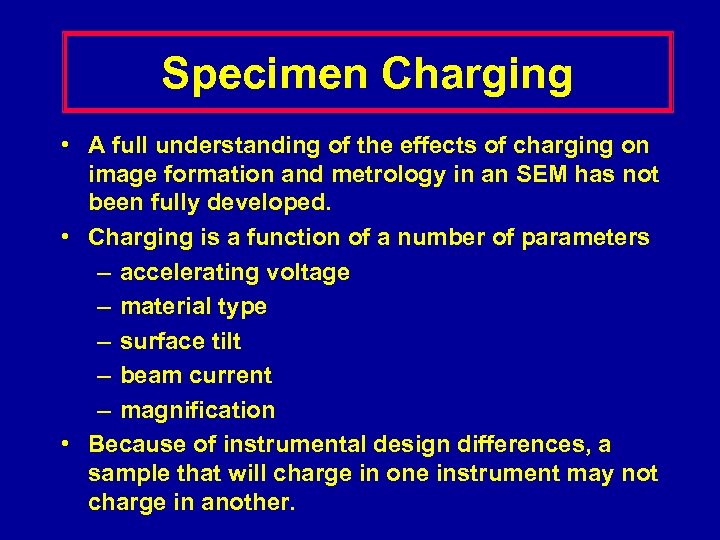 Specimen Charging

• A full understanding of the effects of charging on image formation and metrology in an SEM has not been fully developed.

• Charging is a function of a number of parameters
– accelerating voltage
– material type
– surface tilt
– beam current
– magnification

• Because of instrumental design differences, a sample that will charge in one instrument may not charge in another.